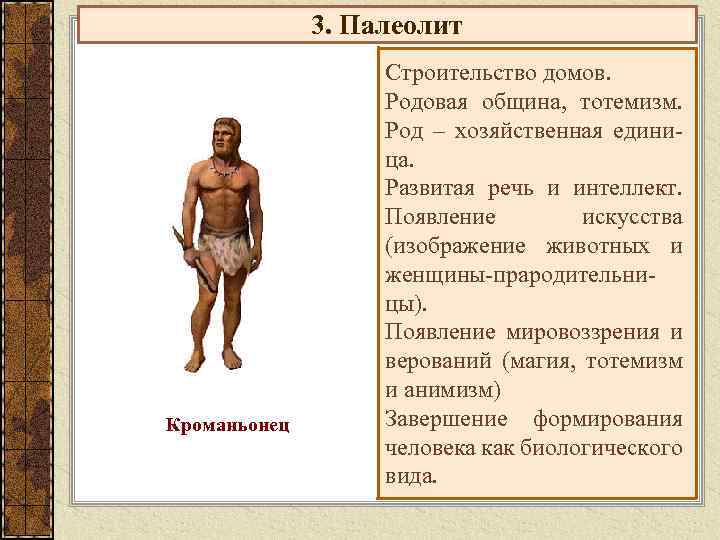 3. Палеолит

Кроманьонец

Строительство домов.
Родовая община, тотемизм.
Род – хозяйственная единица.
Развитая речь и интеллект.
Появление искусства (изображение животных и женщины-прародительницы).
Появление мировоззрения и верований (магия, тотемизм и анимизм)
Завершение формирования человека как биологического вида.